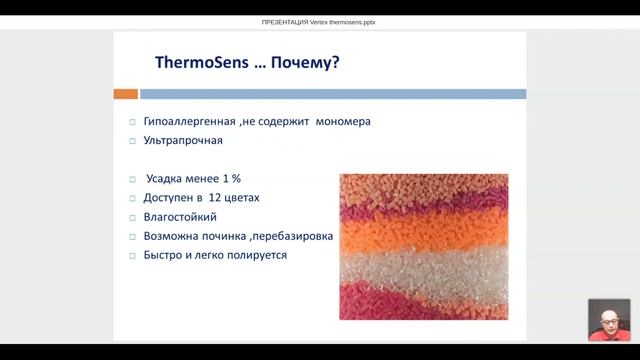 ПРЕЗЕНТАЦИЯ Vertex thermosens.pptx

ThermoSens … Почему?

□ Гипоаллергенная ,не содержит мономера
□ Ультрапрочная

□ Усадка менее 1 %
□ Доступен в 12 цветах
□ Влагостойкий
□ Возможна починка ,перебазировка
□ Быстро и легко полируется